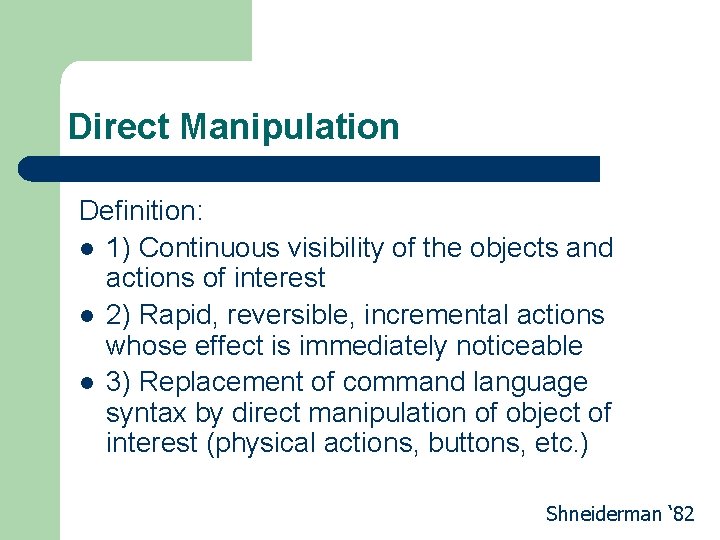 Direct Manipulation

Definition:

- 1) Continuous visibility of the objects and actions of interest
- 2) Rapid, reversible, incremental actions whose effect is immediately noticeable
- 3) Replacement of command language syntax by direct manipulation of object of interest (physical actions, buttons, etc.)

Shneiderman ‘82